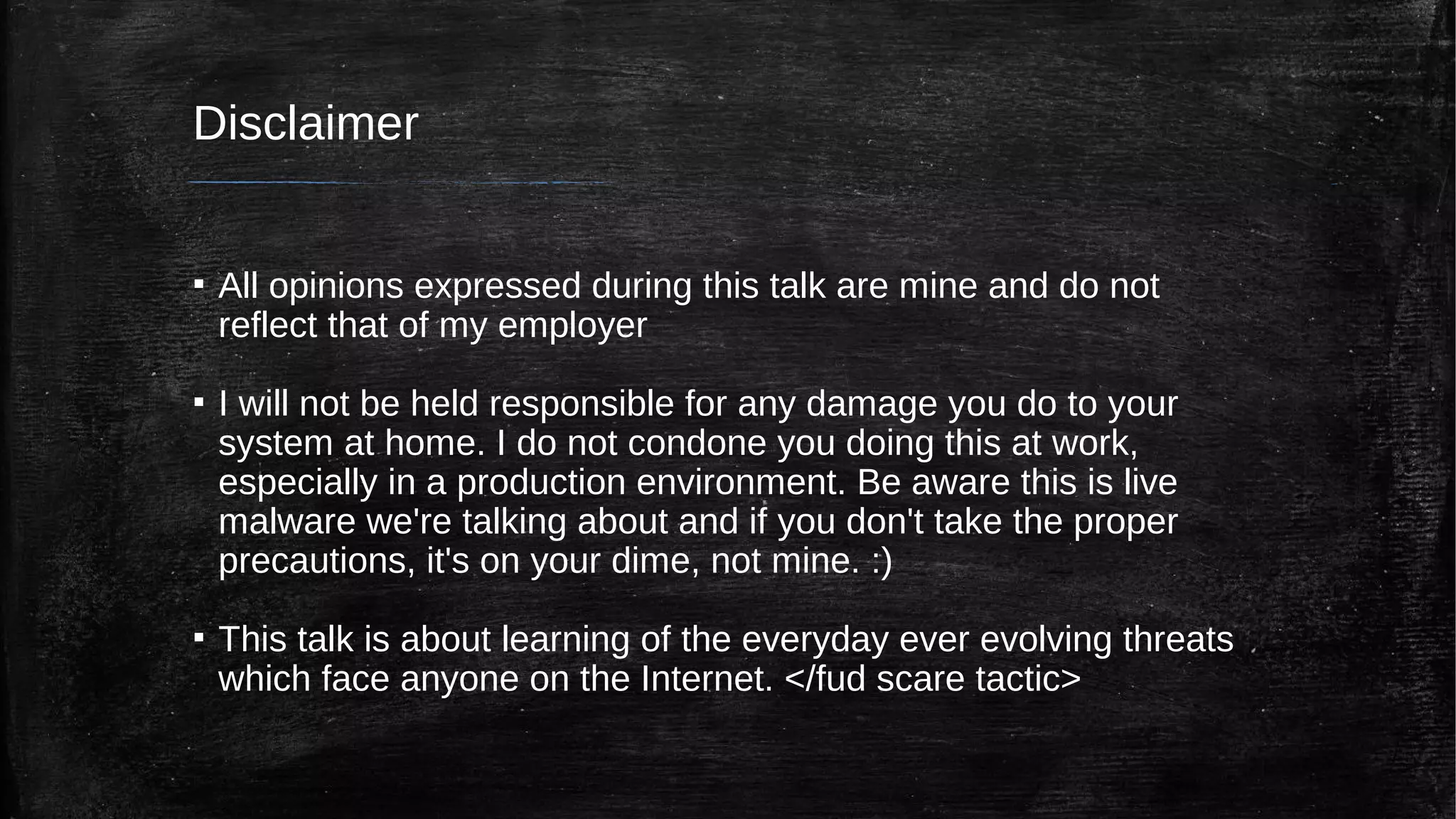 Disclaimer

▪ All opinions expressed during this talk are mine and do not reflect that of my employer

▪ I will not be held responsible for any damage you do to your system at home. I do not condone you doing this at work, especially in a production environment. Be aware this is live malware we're talking about and if you don't take the proper precautions, it's on your dime, not mine. :)

▪ This talk is about learning of the everyday ever evolving threats which face anyone on the Internet. </fud scare tactic>